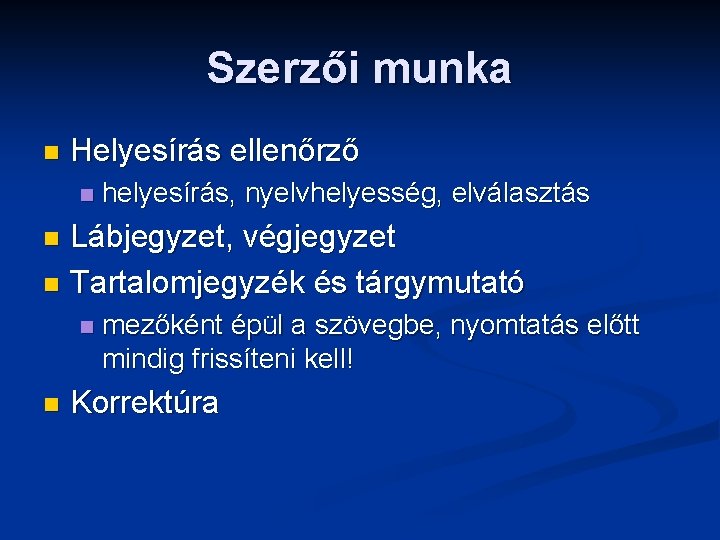 Szerzői munka

Helyesírás ellenőrző

helyesírás, nyelvhelyesség, elválasztás

Lábjegyzet, végjegyzet

Tartalomjegyzék és tárgymutató

mezőként épül a szövegbe, nyomtatás előtt mindig frissíteni kell!

Korrektúra